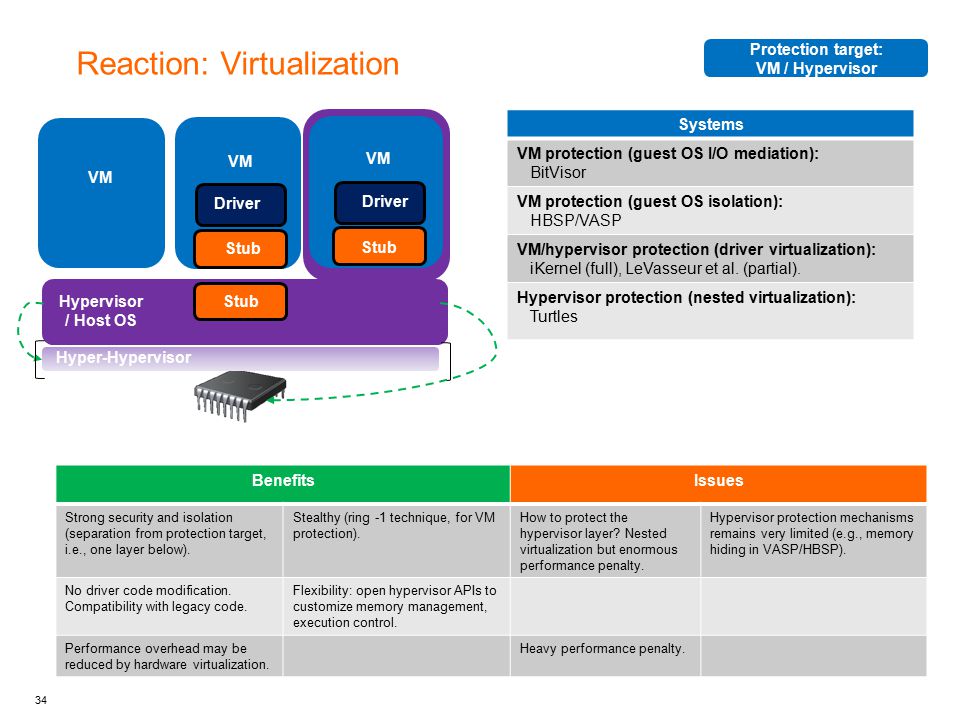 Reaction: Virtualization

Protection target: VM / Hypervisor

VM

VM

Driver

Stub

VM

Driver

Stub

Hypervisor / Host OS

Stub

Hyper-Hypervisor

| Systems |
|---|
| VM protection (guest OS I/O mediation): BitVisor |
| VM protection (guest OS isolation): HBSP/VASP |
| VM/hypervisor protection (driver virtualization): iKernel (full), LeVasseur et al. (partial). |
| Hypervisor protection (nested virtualization): Turtles |

| Benefits | | Issues | |
|---|---|---|---|
| Strong security and isolation (separation from protection target, i.e., one layer below). | Stealthy (ring -1 technique, for VM protection). | How to protect the hypervisor layer? Nested virtualization but enormous performance penalty. | Hypervisor protection mechanisms remains very limited (e.g., memory hiding in VASP/HBSP). |
| No driver code modification. Compatibility with legacy code. | Flexibility: open hypervisor APIs to customize memory management, execution control. | | |
| Performance overhead may be reduced by hardware virtualization. | | Heavy performance penalty. | |

34